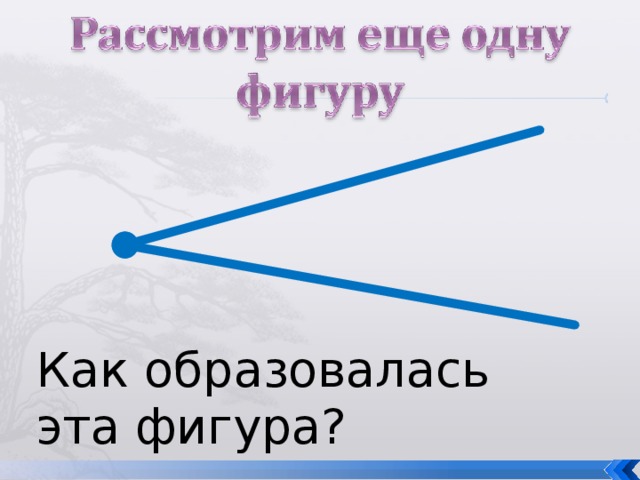 Рассмотрим еще одну фигуру

Как образовалась эта фигура?